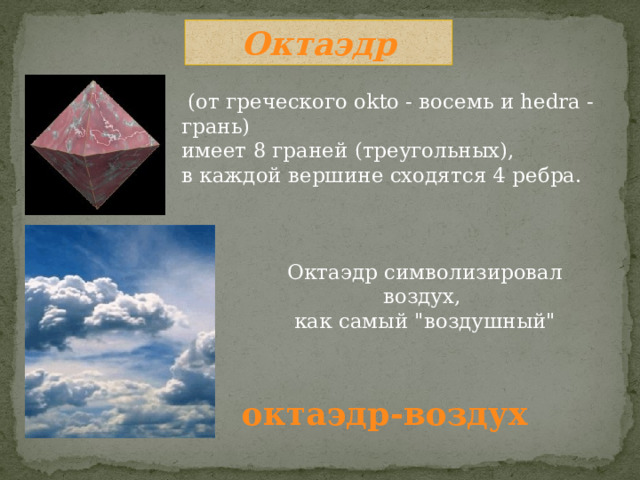 Октаэдр

(от греческого okto - восемь и hedra - грань)
имеет 8 граней (треугольных),
в каждой вершине сходятся 4 ребра.

Октаэдр символизировал воздух,
как самый "воздушный"

октаэдр-воздух